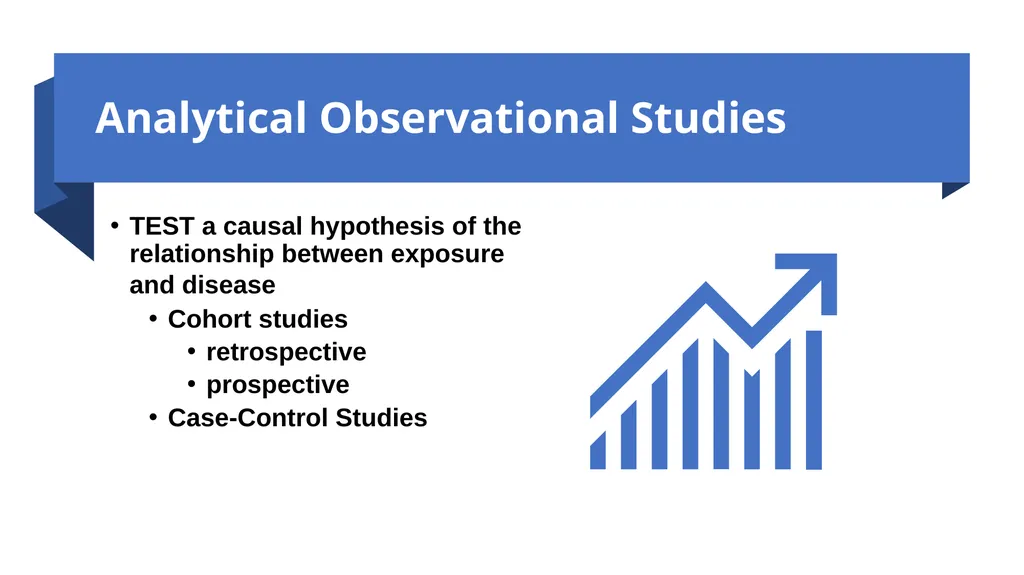 Analytical Observational Studies

• TEST a causal hypothesis of the relationship between exposure and disease
  • Cohort studies
    • retrospective
    • prospective
  • Case-Control Studies